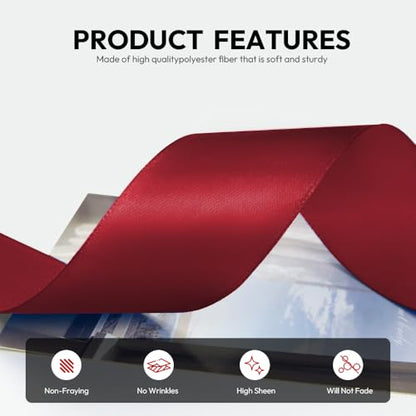 PRODUCT FEATURES
Made of high qualitypolyester fiber that is soft and sturdy

Non-Fraying
No Wrinkles
High Sheen
Will Not Fade